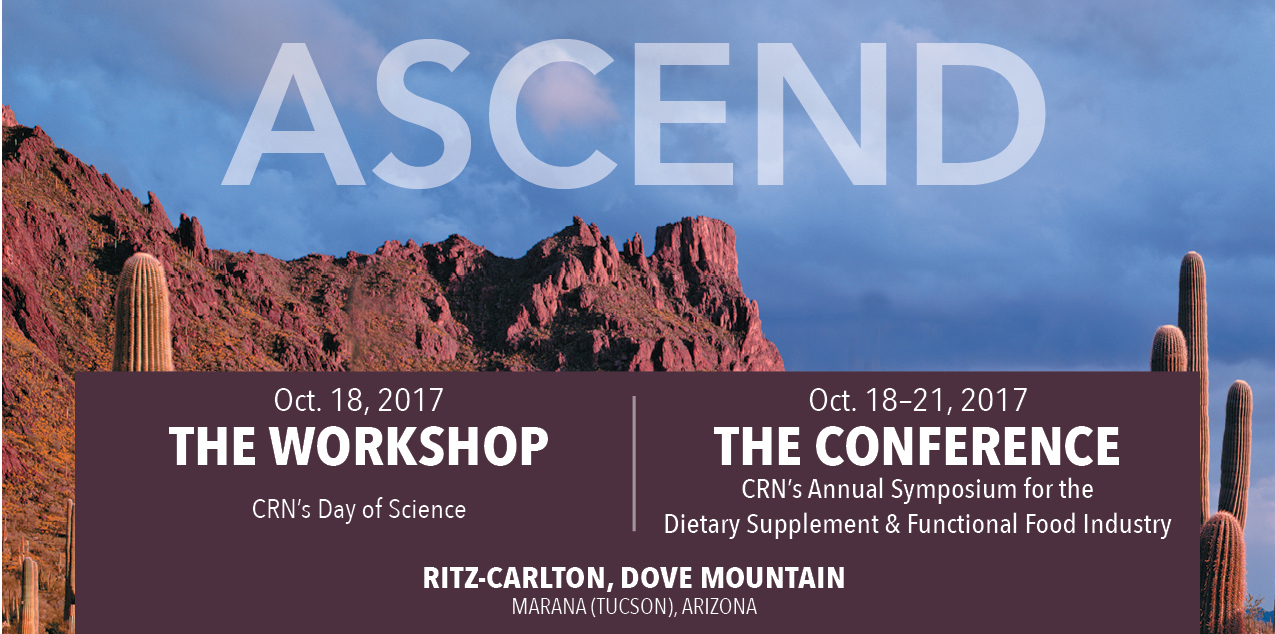 ASCEND

Oct. 18, 2017
THE WORKSHOP
CRN's Day of Science

Oct. 18–21, 2017
THE CONFERENCE
CRN's Annual Symposium for the Dietary Supplement & Functional Food Industry

RITZ-CARLTON, DOVE MOUNTAIN
MARANA (TUCSON), ARIZONA